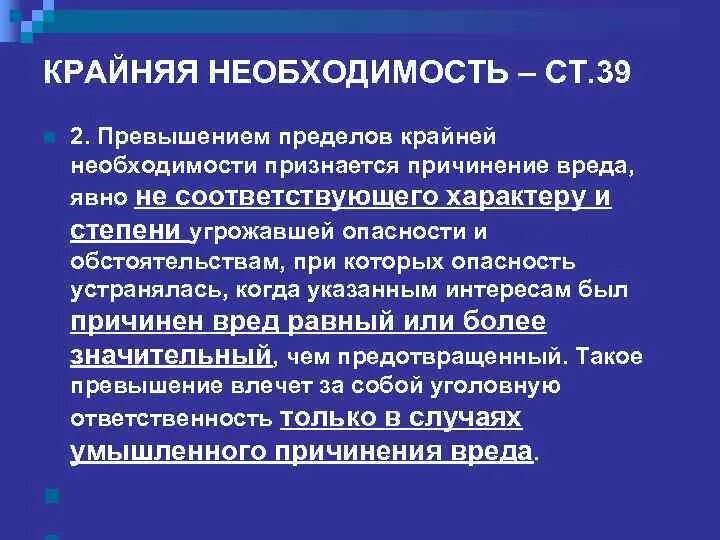 КРАЙНЯЯ НЕОБХОДИМОСТЬ – СТ.39

2. Превышением пределов крайней необходимости признается причинение вреда, явно не соответствующего характеру и степени угрожавшей опасности и обстоятельствам, при которых опасность устранялась, когда указанным интересам был причинен вред равный или более значительный, чем предотвращенный. Такое превышение влечет за собой уголовную ответственность только в случаях умышленного причинения вреда.